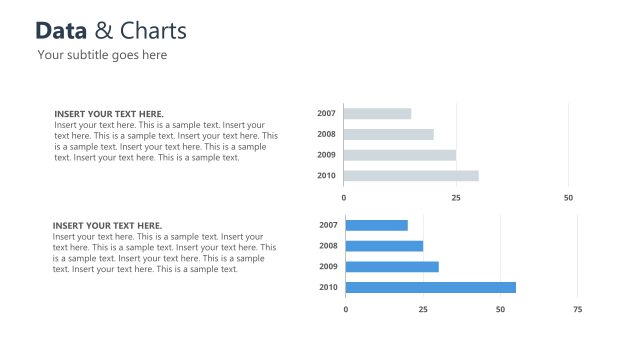 Data & Charts
Your subtitle goes here

INSERT YOUR TEXT HERE.
Insert your text here. This is a sample text. Insert your text here. This is a sample text. Insert your text here. This is a sample text. Insert your text here. This is a sample text. Insert your text here. This is a sample text.

2007
2008
2009
2010
0
25
50

INSERT YOUR TEXT HERE.
Insert your text here. This is a sample text. Insert your text here. This is a sample text. Insert your text here. This is a sample text. Insert your text here. This is a sample text. Insert your text here. This is a sample text.

2007
2008
2009
2010
0
25
50
75